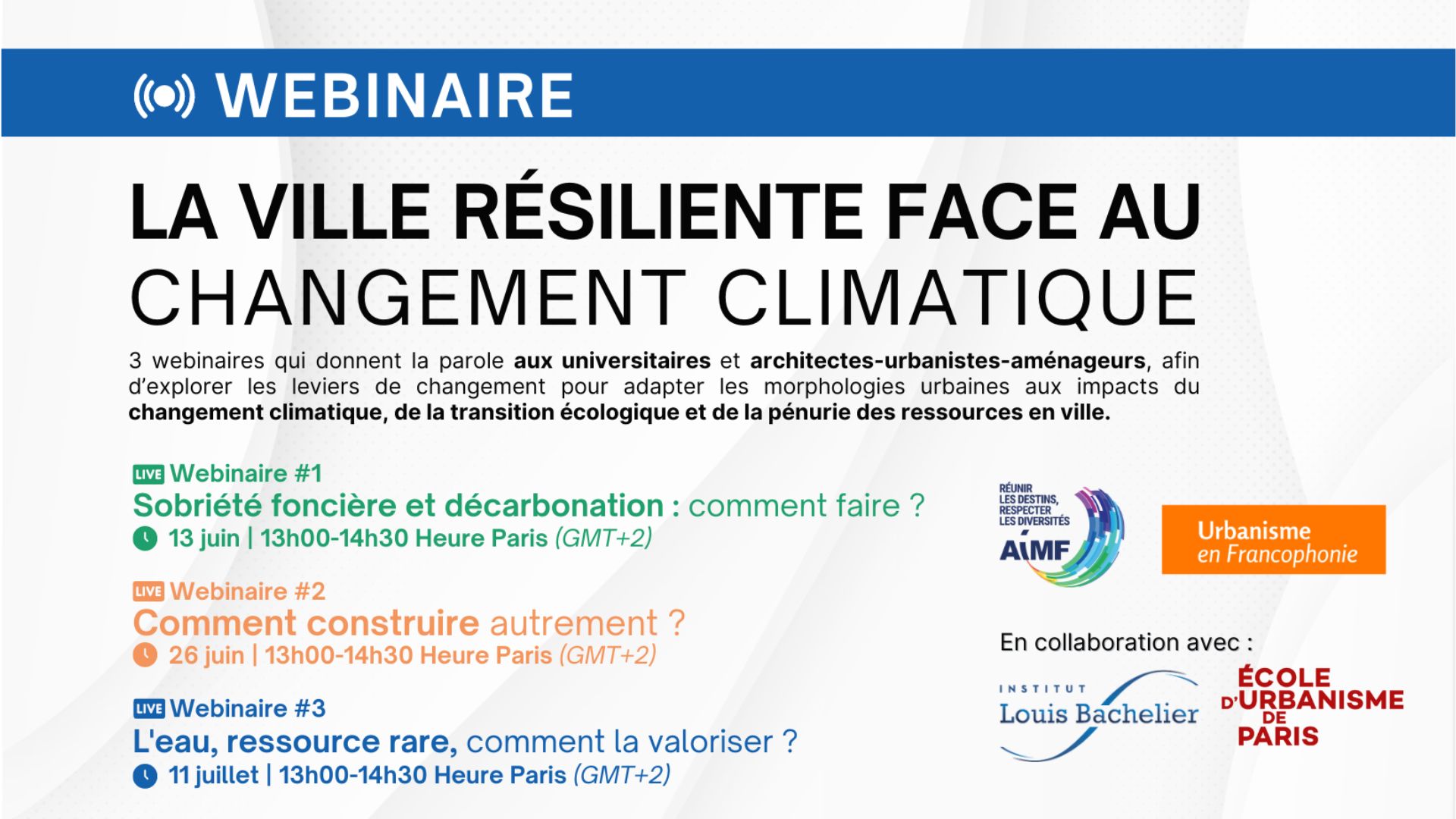 WEBINAIRE

LA VILLE RÉSILIENTE FACE AU CHANGEMENT CLIMATIQUE

3 webinaires qui donnent la parole aux universitaires et architectes-urbanistes-aménageurs, afin d'explorer les leviers de changement pour adapter les morphologies urbaines aux impacts du changement climatique, de la transition écologique et de la pénurie des ressources en ville.

LIVE Webinaire #1
Sobriété foncière et décarbonation : comment faire ?
13 juin | 13h00-14h30 Heure Paris (GMT+2)

LIVE Webinaire #2
Comment construire autrement ?
26 juin | 13h00-14h30 Heure Paris (GMT+2)

LIVE Webinaire #3
L'eau, ressource rare, comment la valoriser ?
11 juillet | 13h00-14h30 Heure Paris (GMT+2)

RÉUNIR LES DESTINS, RESPECTER LES DIVERSITÉS
AIMF

Urbanisme en Francophonie

En collaboration avec :

INSTITUT Louis Bachelier

ÉCOLE D'URBANISME DE PARIS